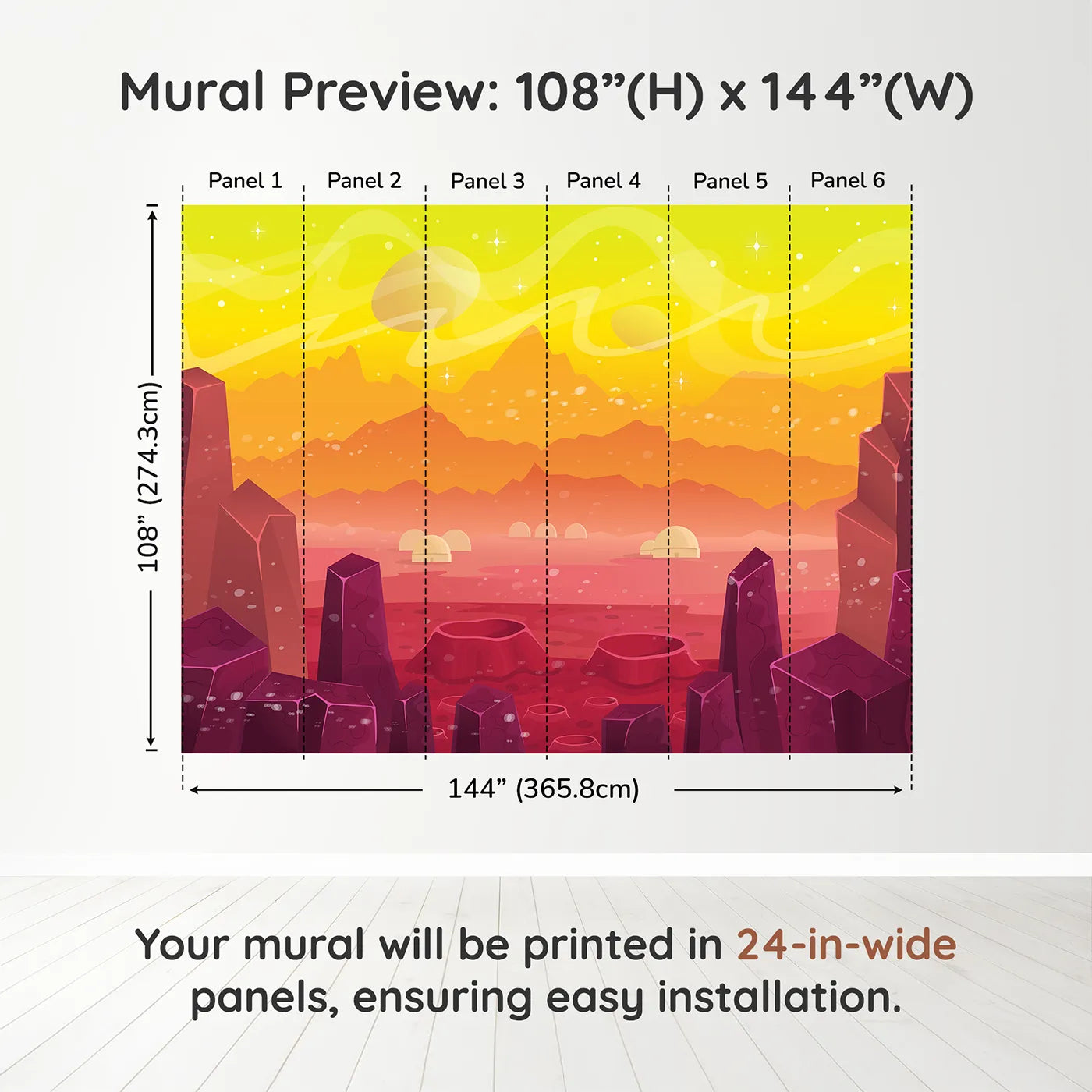 Mural Preview: 108”(H) x 144”(W)

Panel 1 Panel 2 Panel 3 Panel 4 Panel 5 Panel 6

108” (274.3cm)

144” (365.8cm)

Your mural will be printed in 24-in-wide panels, ensuring easy installation.